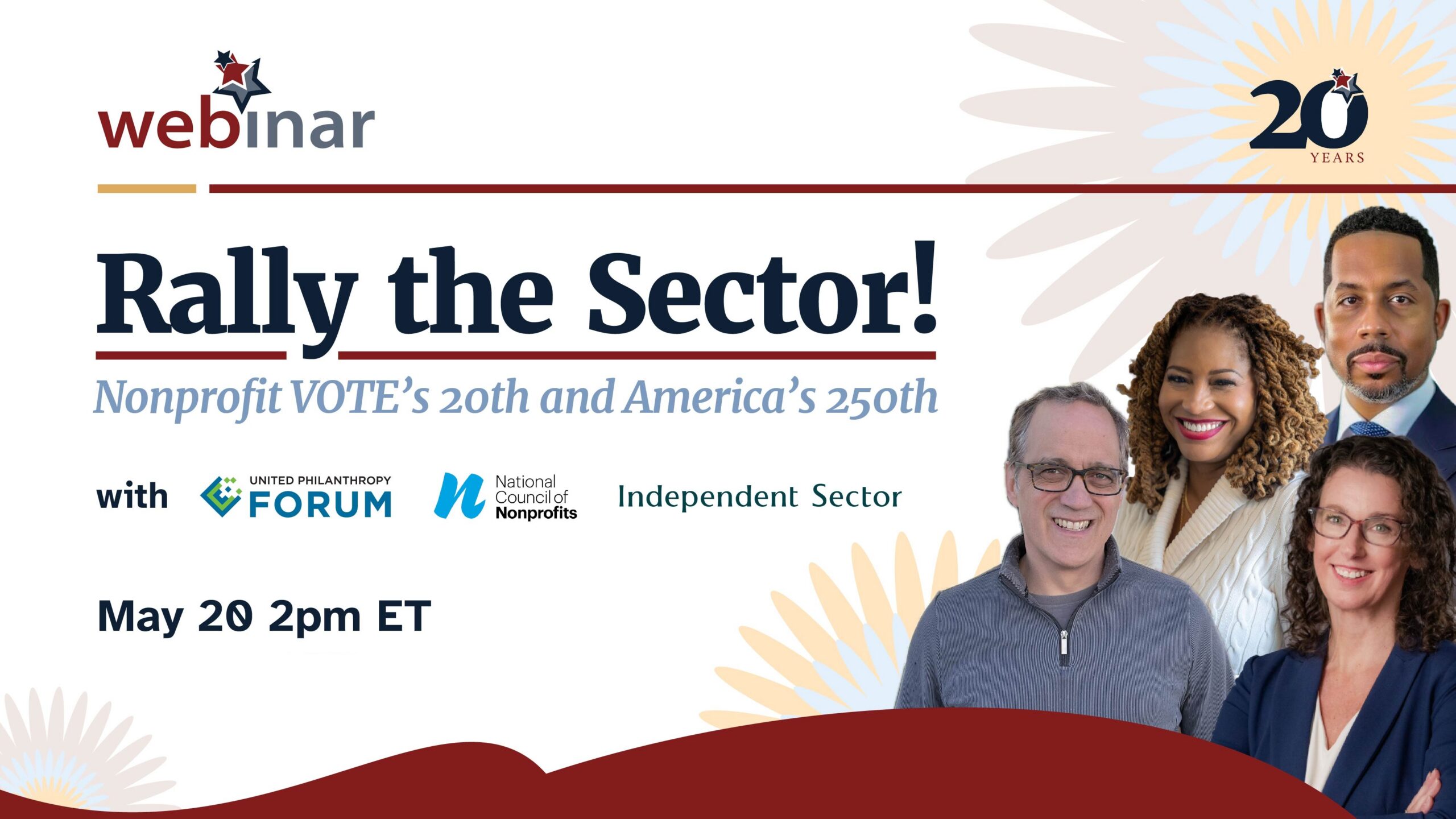 webinar

20 YEARS

Rally the Sector!

Nonprofit VOTE's 20th and America's 250th

with UNITED PHILANTHROPY FORUM National Council of Nonprofits Independent Sector

May 20 2pm ET